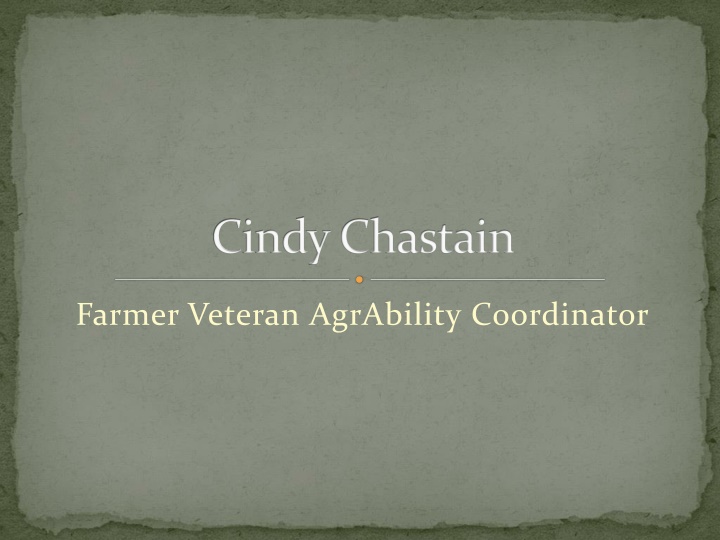 Cindy Chastain

Farmer Veteran AgrAbility Coordinator